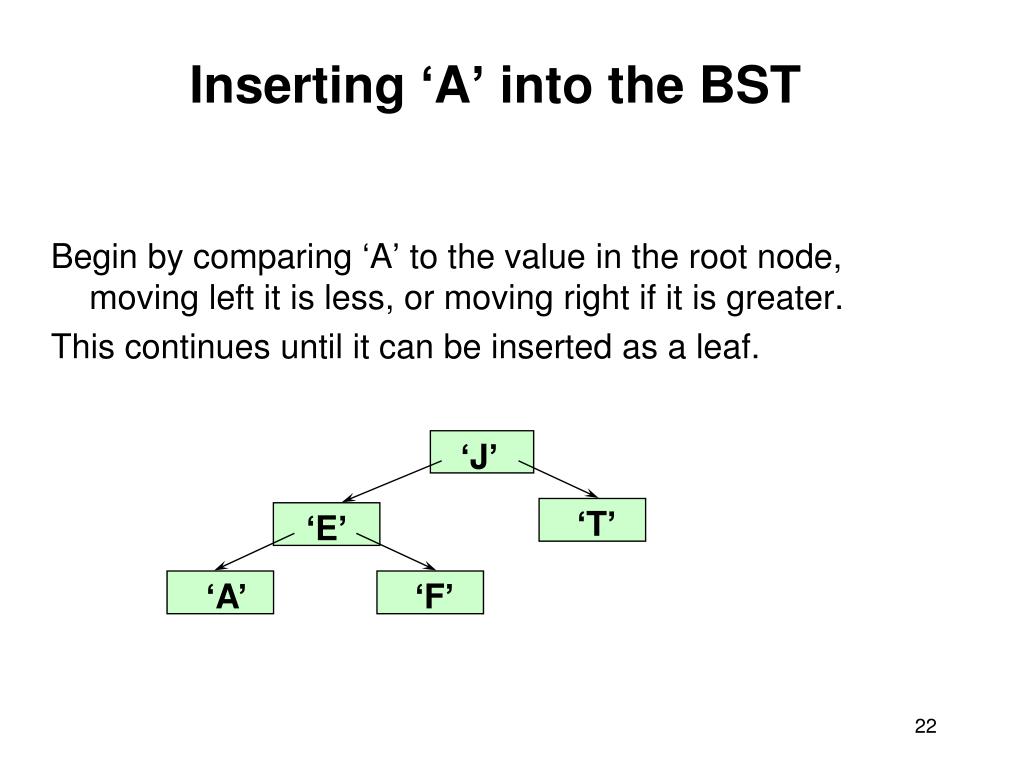 Inserting ‘A’ into the BST

Begin by comparing ‘A’ to the value in the root node, moving left it is less, or moving right if it is greater.

This continues until it can be inserted as a leaf.

‘J’

‘E’

‘T’

‘A’

‘F’

22